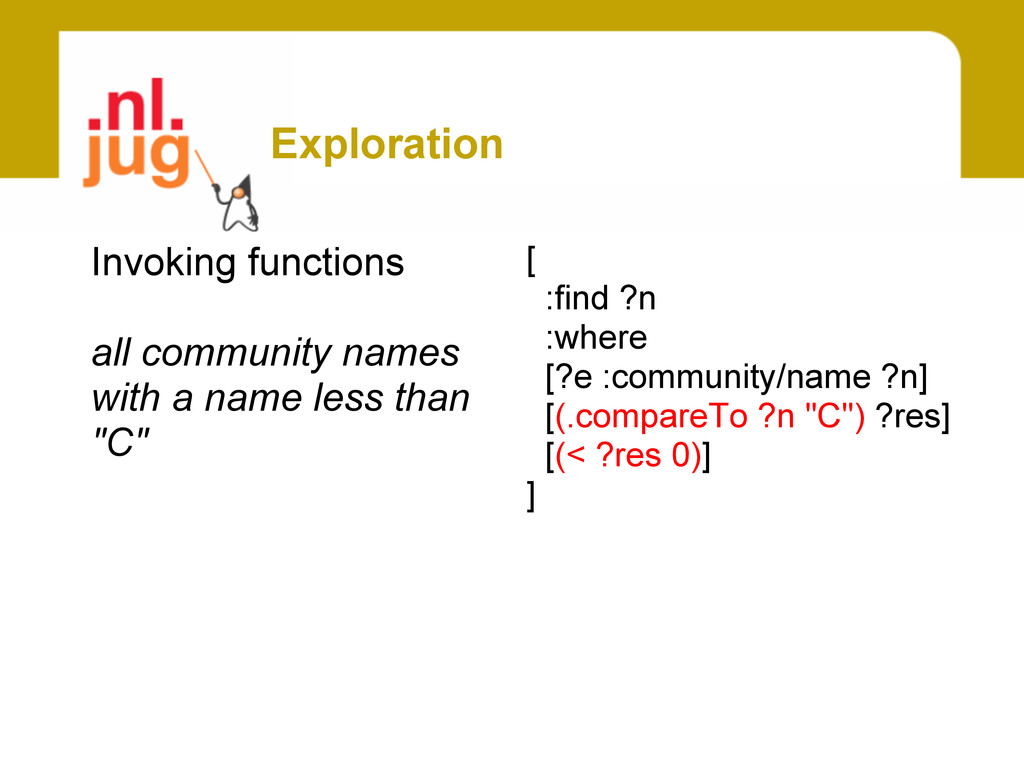 .nl.
jug

Exploration

Invoking functions

all community names with a name less than "C"

[
:find ?n
:where
[?e :community/name ?n]
[(.compareTo ?n "C") ?res]
[(< ?res 0)]
]